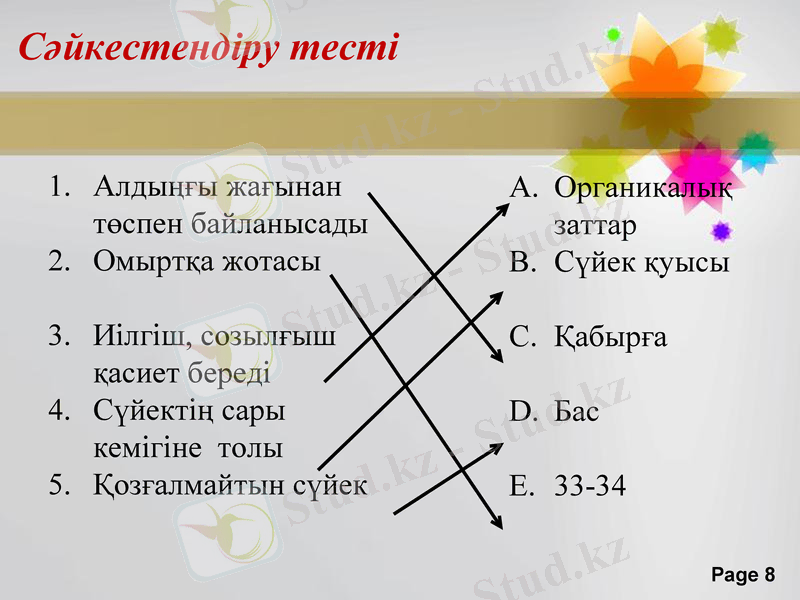 Сәйкестендіру тесті

1. Алдыңғы жағынан төспен байланысады
2. Омыртқа жотасы

3. Иілгіш, созылғыш қасиет береді
4. Сүйектің сары кемігіне толы
5. Қозғалмайтын сүйек

A. Органикалық заттар
B. Сүйек қуысы

C. Қабырға

D. Бас

E. 33-34

Stud.kz - Stud.kz

Page 8